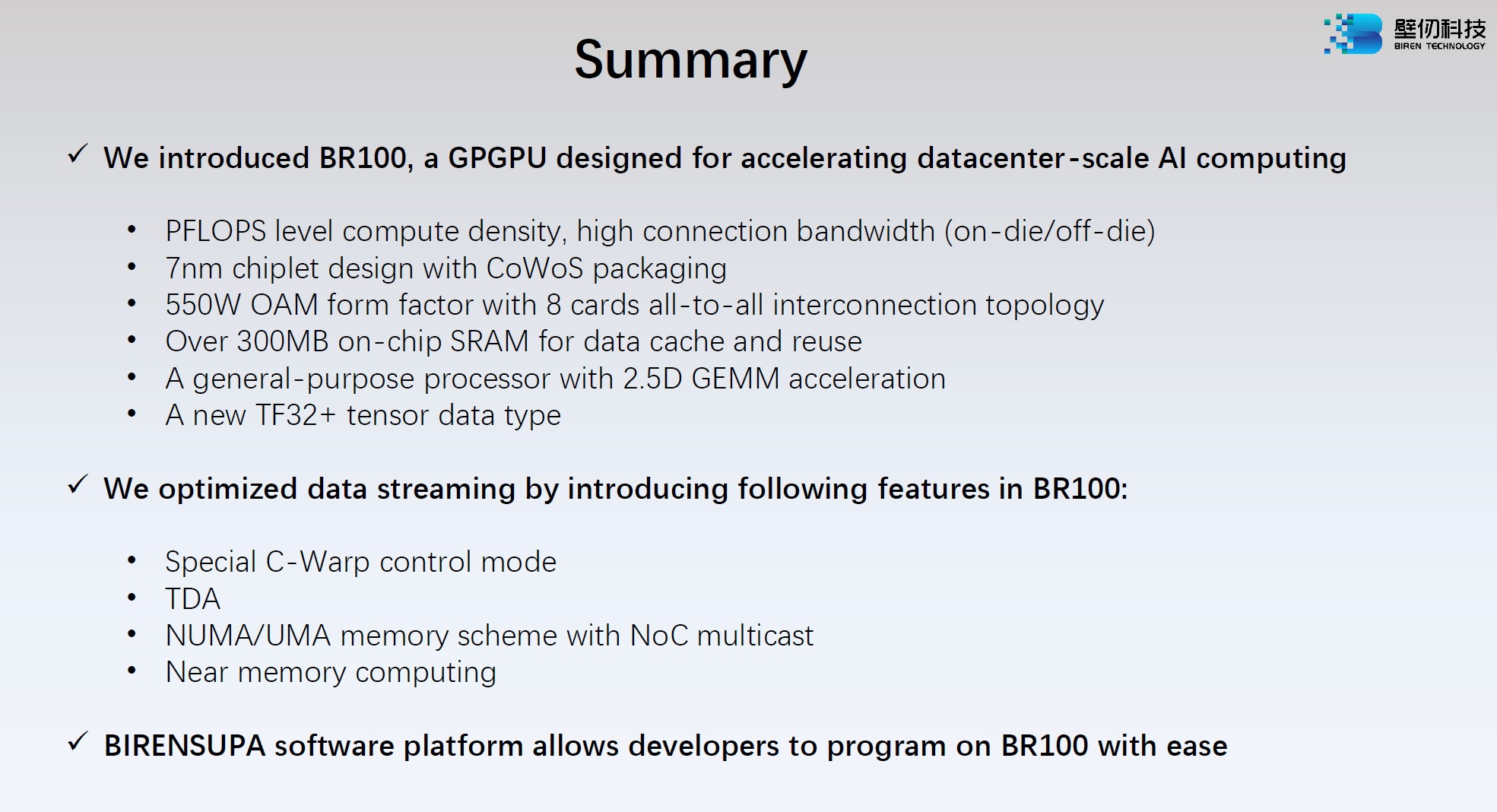 壁仞科技
BIREN TECHNOLOGY

Summary

✓ We introduced BR100, a GPGPU designed for accelerating datacenter-scale AI computing

• PFLOPS level compute density, high connection bandwidth (on-die/off-die)
• 7nm chiplet design with CoWoS packaging
• 550W OAM form factor with 8 cards all-to-all interconnection topology
• Over 300MB on-chip SRAM for data cache and reuse
• A general-purpose processor with 2.5D GEMM acceleration
• A new TF32+ tensor data type

✓ We optimized data streaming by introducing following features in BR100:

• Special C-Warp control mode
• TDA
• NUMA/UMA memory scheme with NoC multicast
• Near memory computing

✓ BIRENSUPA software platform allows developers to program on BR100 with ease